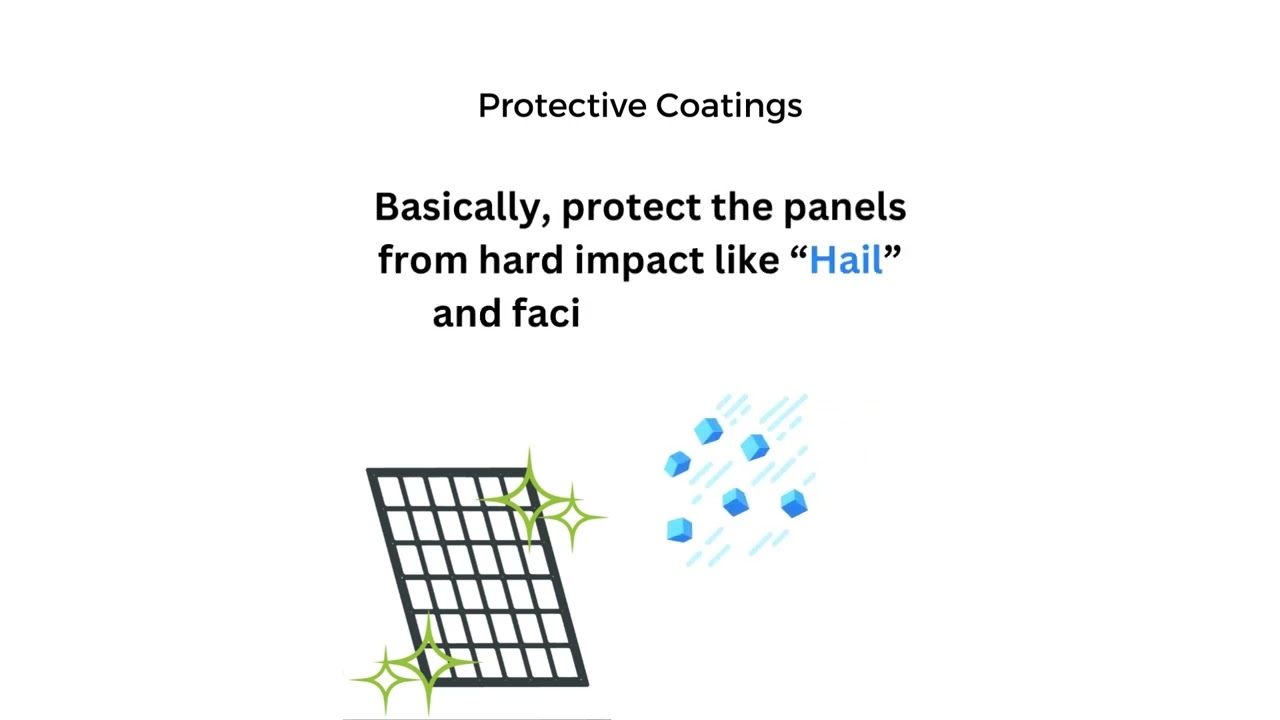 Protective Coatings

Basically, protect the panels from hard impact like “Hail” and faci